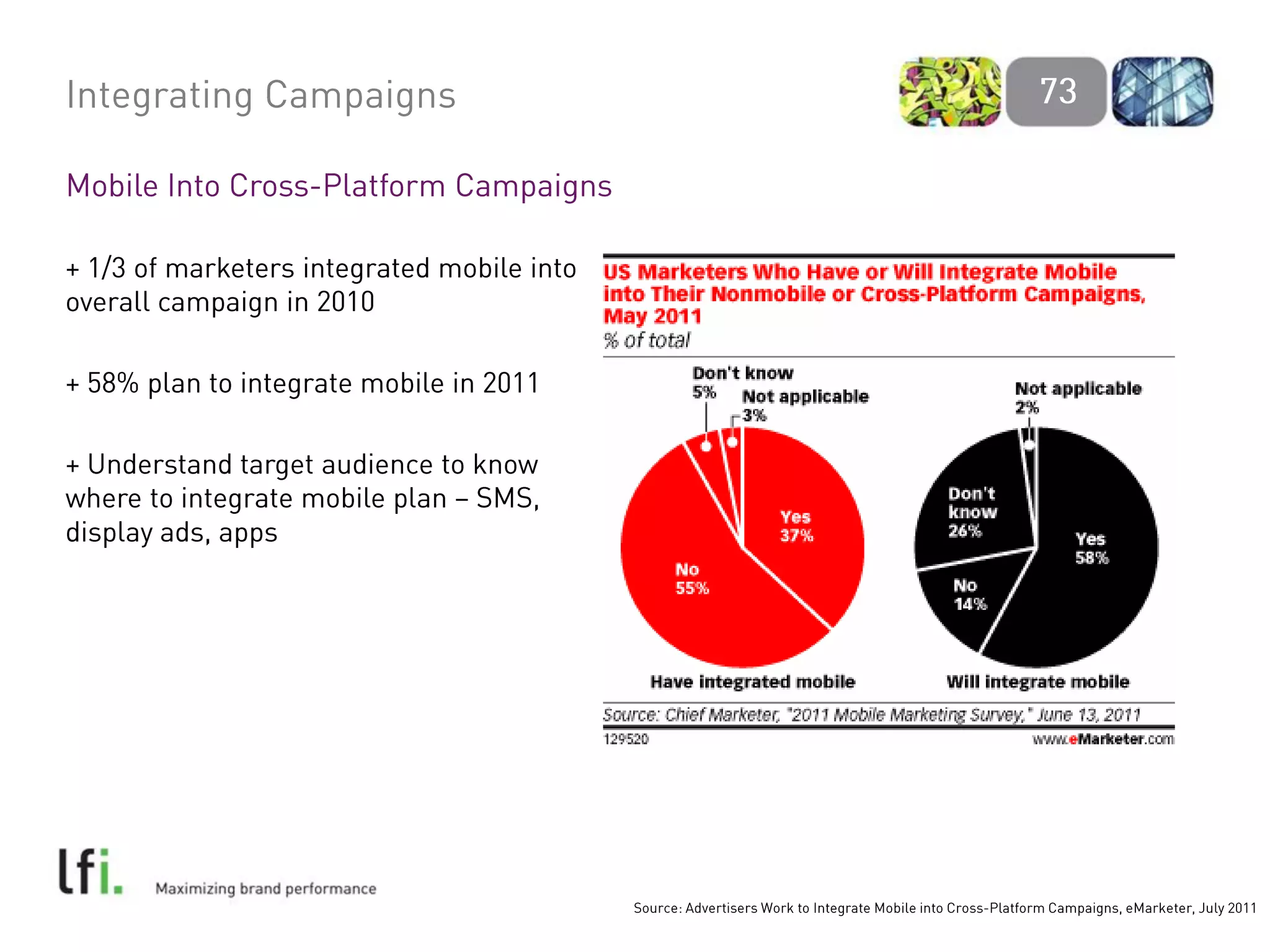 Integrating Campaigns

73

Mobile Into Cross-Platform Campaigns

+ 1/3 of marketers integrated mobile into overall campaign in 2010

+ 58% plan to integrate mobile in 2011

+ Understand target audience to know where to integrate mobile plan – SMS, display ads, apps

US Marketers Who Have or Will Integrate Mobile into Their Nonmobile or Cross-Platform Campaigns, May 2011
% of total

Don't know 5%
Not applicable 3%
Yes 37%
No 55%
Have integrated mobile

Not applicable 2%
Don't know 26%
Yes 58%
No 14%
Will integrate mobile

Source: Chief Marketer, "2011 Mobile Marketing Survey," June 13, 2011
129520
www.eMarketer.com

lfi. Maximizing brand performance

Source: Advertisers Work to Integrate Mobile into Cross-Platform Campaigns, eMarketer, July 2011